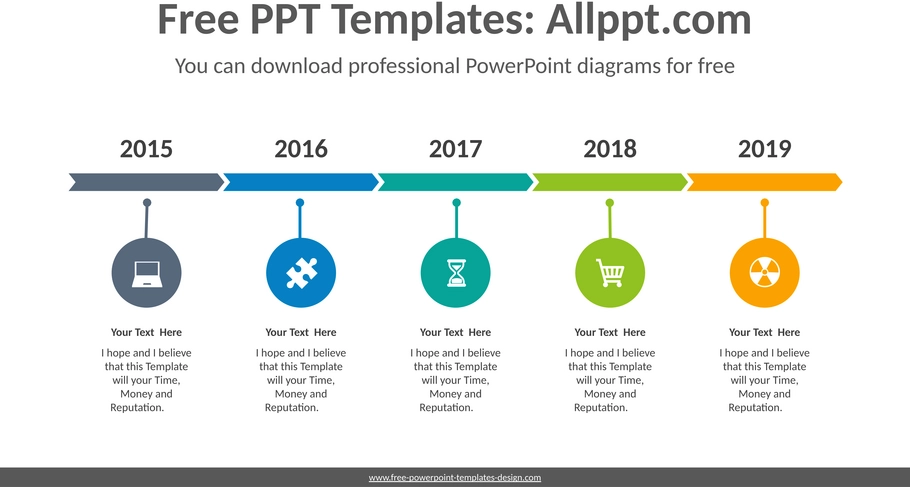 Free PPT Templates: Allppt.com

You can download professional PowerPoint diagrams for free

2015

2016

2017

2018

2019

Your Text Here

I hope and I believe that this Template will your Time, Money and Reputation.

Your Text Here

I hope and I believe that this Template will your Time, Money and Reputation.

Your Text Here

I hope and I believe that this Template will your Time, Money and Reputation.

Your Text Here

I hope and I believe that this Template will your Time, Money and Reputation.

Your Text Here

I hope and I believe that this Template will your Time, Money and Reputation.

www.free-powerpoint-templates-design.com